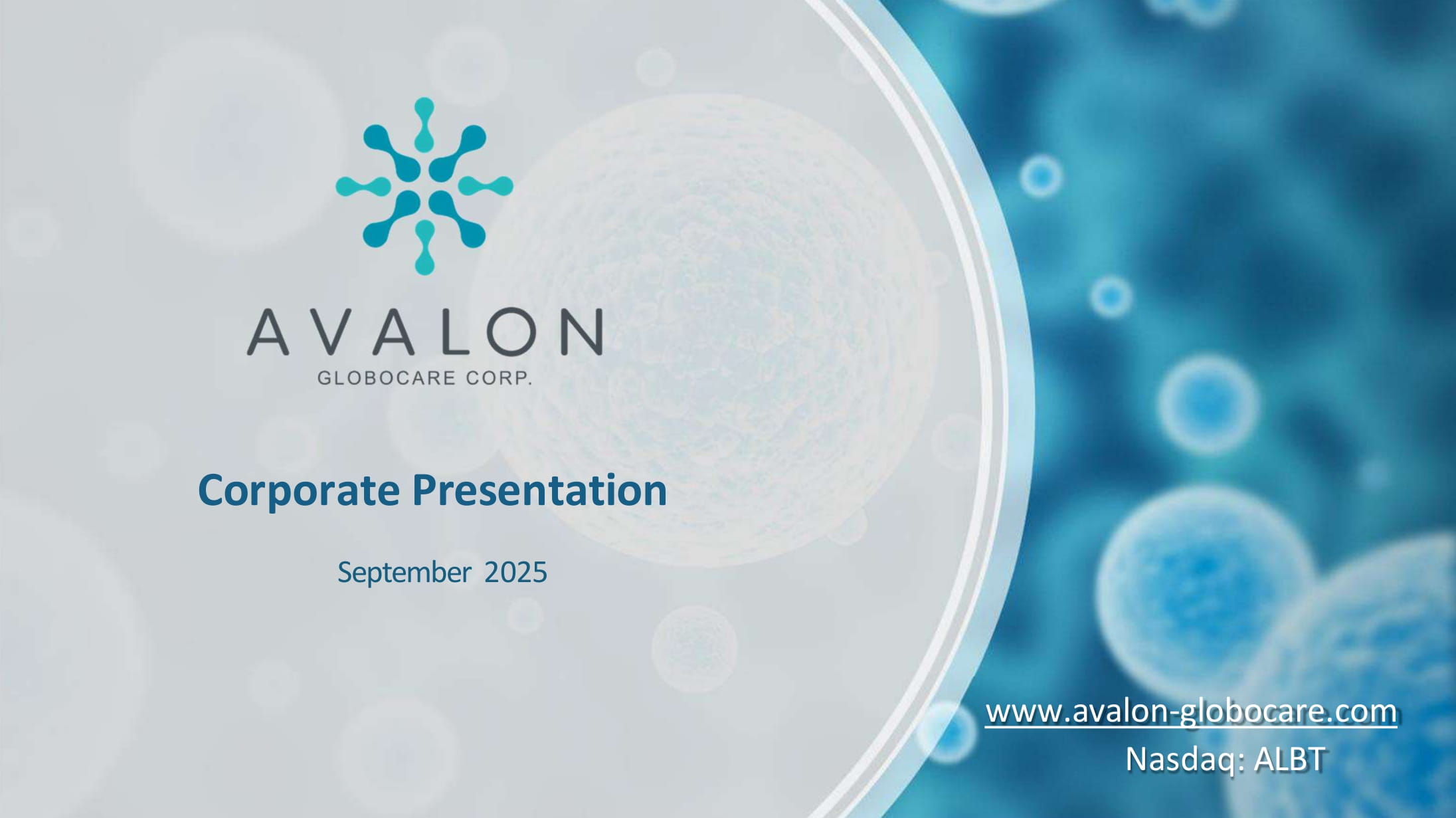 AVALON
GLOBOCARE CORP.

Corporate Presentation

September 2025

www.avalon-globocare.com
Nasdaq: ALBT